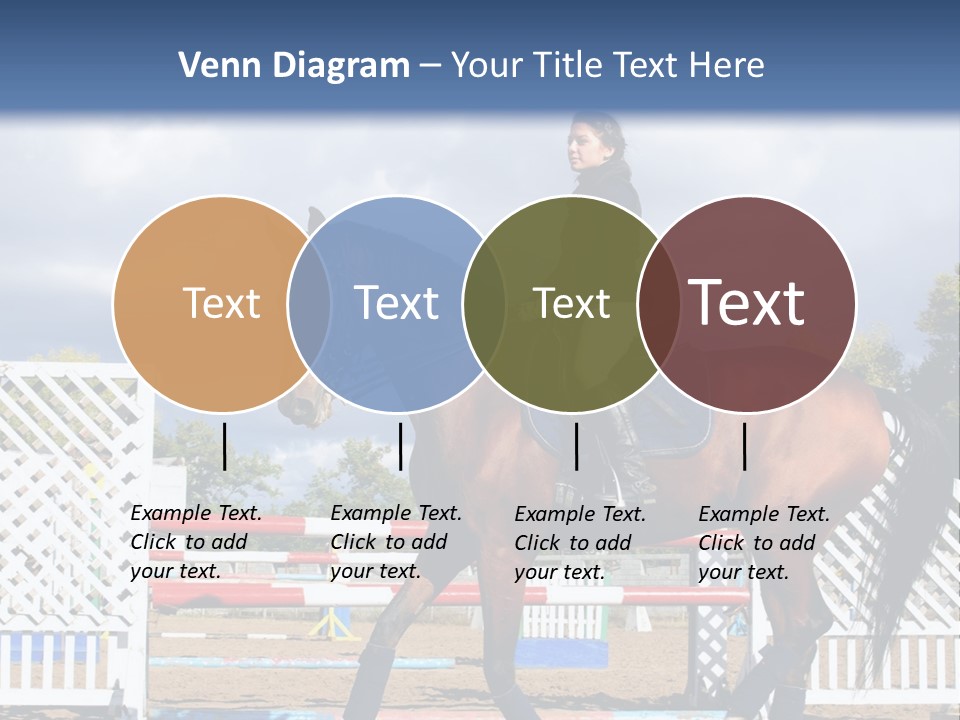 Venn Diagram – Your Title Text Here

Text

Text

Text

Text

Example Text. Click to add your text.

Example Text. Click to add your text.

Example Text. Click to add your text.

Example Text. Click to add your text.